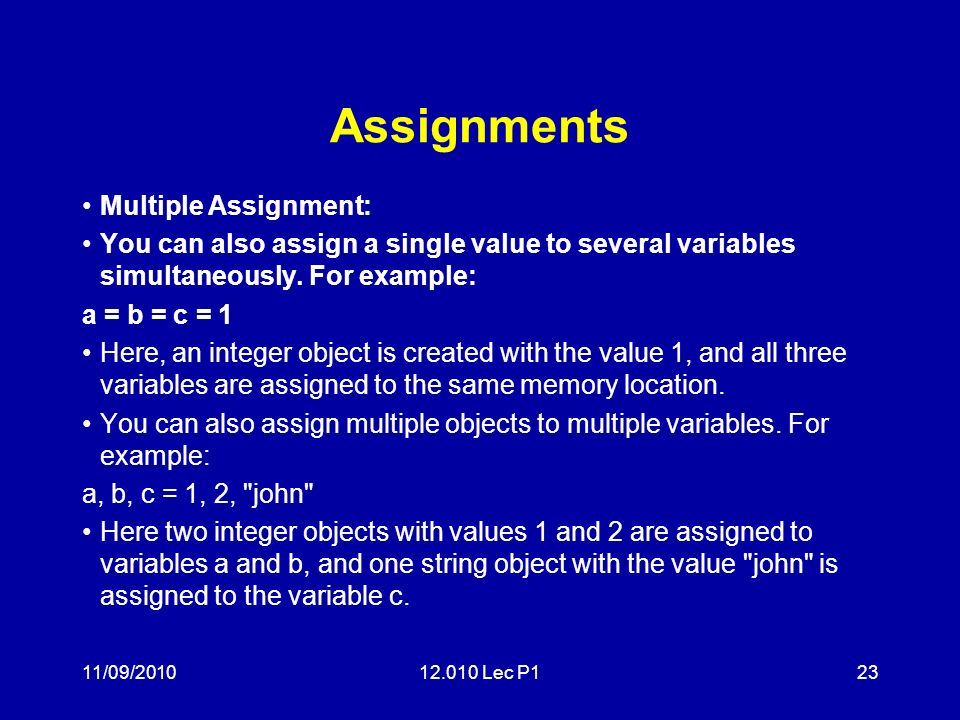 Assignments

• Multiple Assignment:

• You can also assign a single value to several variables simultaneously. For example:

a = b = c = 1

• Here, an integer object is created with the value 1, and all three variables are assigned to the same memory location.

• You can also assign multiple objects to multiple variables. For example:

a, b, c = 1, 2, "john"

• Here two integer objects with values 1 and 2 are assigned to variables a and b, and one string object with the value "john" is assigned to the variable c.

11/09/2010

12.010 Lec P1

23